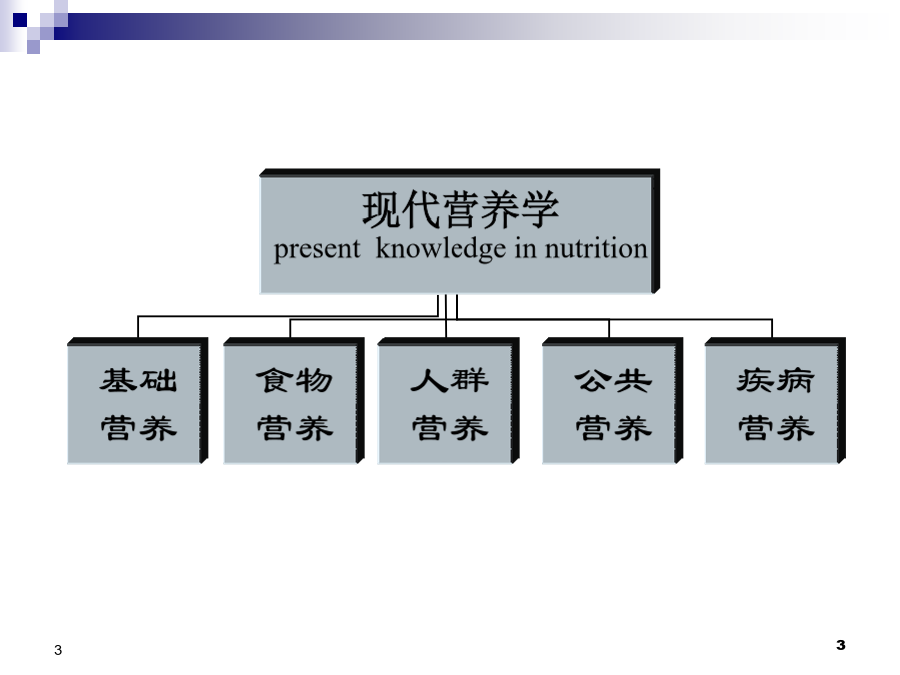 现代营养学
present knowledge in nutrition

基础营养

食物营养

人群营养

公共营养

疾病营养

3

3